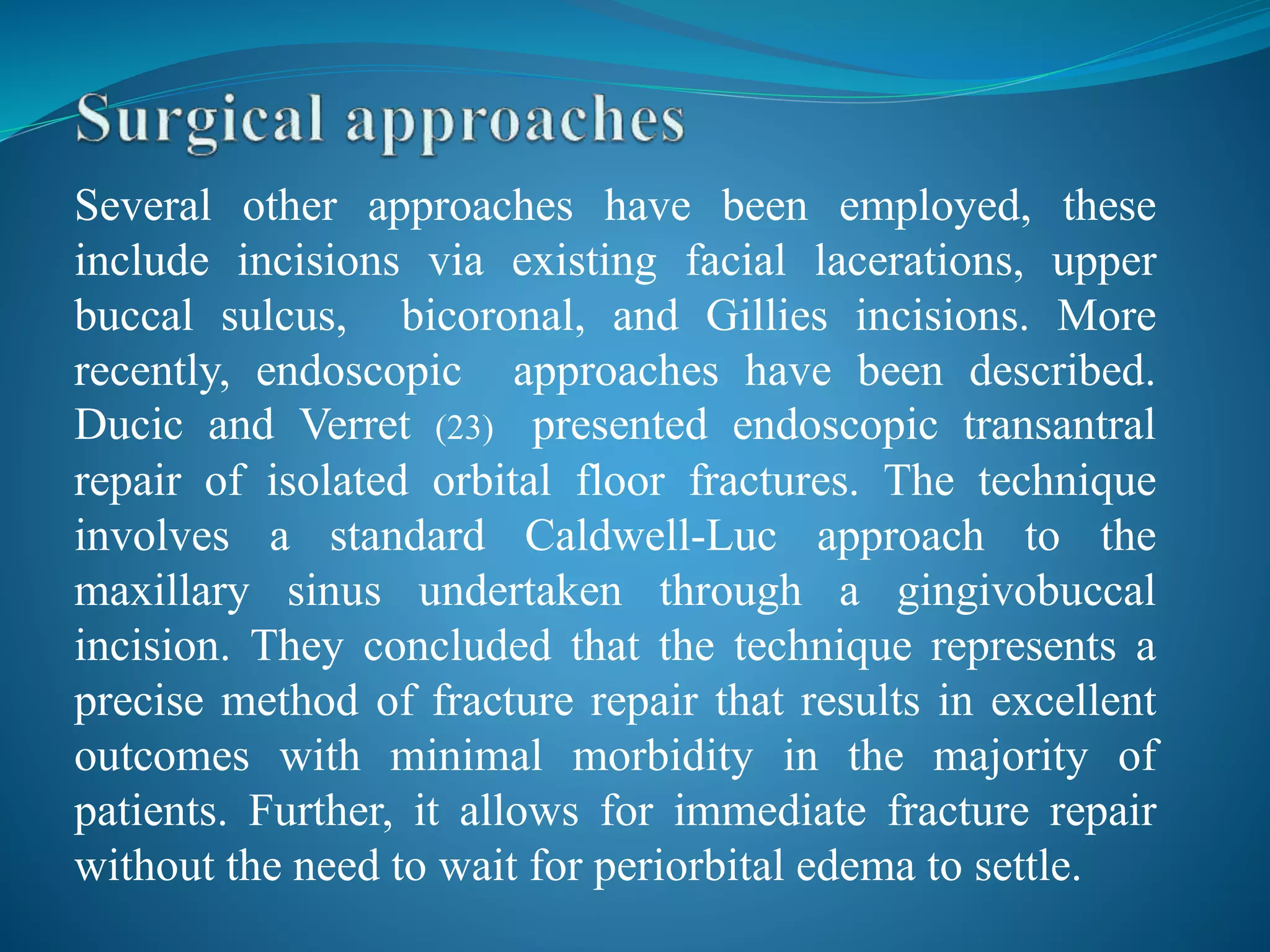 Surgical approaches

Several other approaches have been employed, these include incisions via existing facial lacerations, upper buccal sulcus, bicoronal, and Gillies incisions. More recently, endoscopic approaches have been described. Ducic and Verret (23) presented endoscopic transantral repair of isolated orbital floor fractures. The technique involves a standard Caldwell-Luc approach to the maxillary sinus undertaken through a gingivobuccal incision. They concluded that the technique represents a precise method of fracture repair that results in excellent outcomes with minimal morbidity in the majority of patients. Further, it allows for immediate fracture repair without the need to wait for periorbital edema to settle.